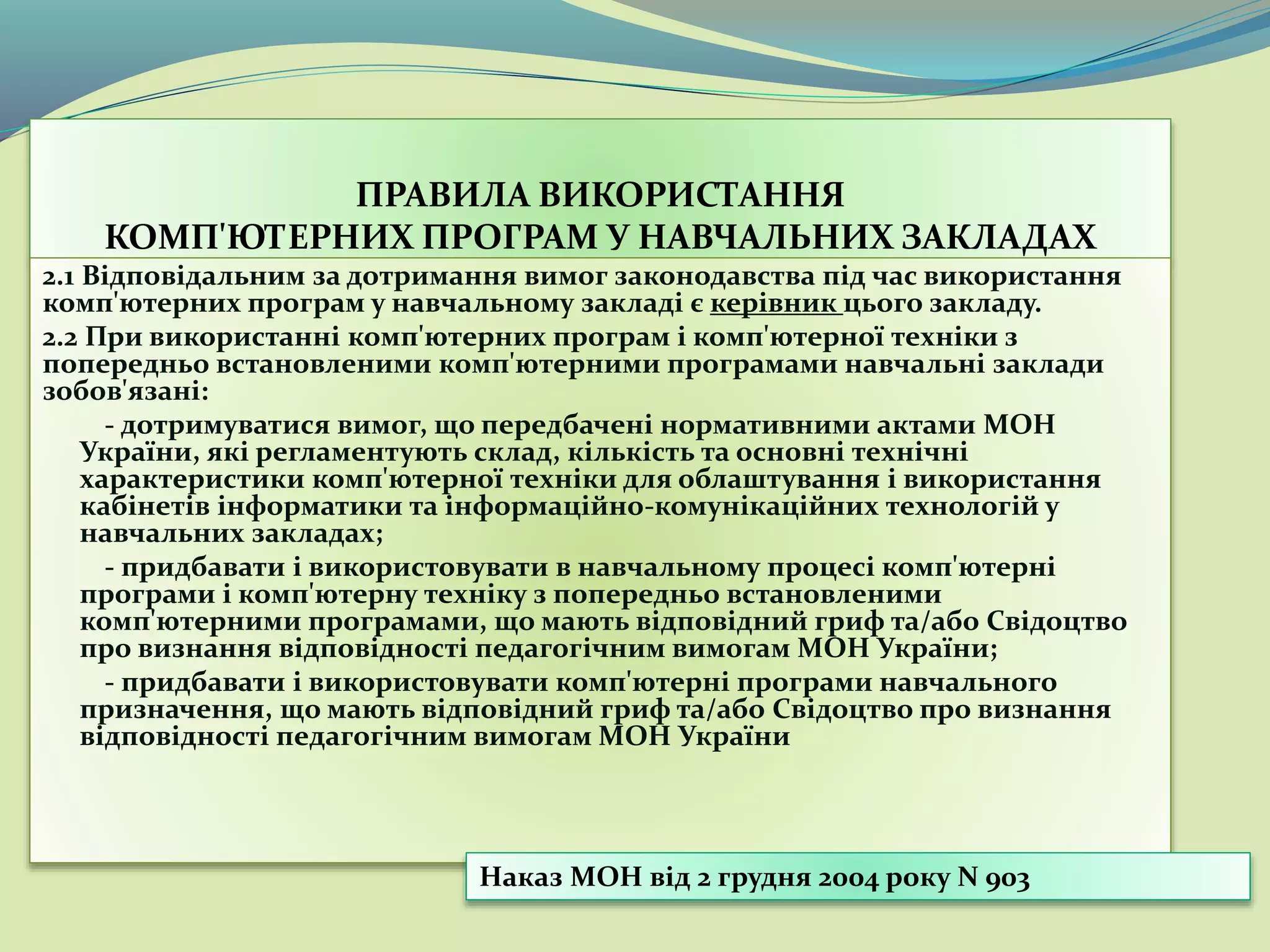 ПРАВИЛА ВИКОРИСТАННЯ
КОМП'ЮТЕРНИХ ПРОГРАМ У НАВЧАЛЬНИХ ЗАКЛАДАХ

2.1 Відповідальним за дотримання вимог законодавства під час використання комп'ютерних програм у навчальному закладі є керівник цього закладу.

2.2 При використанні комп'ютерних програм і комп'ютерної техніки з попередньо встановленими комп'ютерними програмами навчальні заклади зобов'язані:

- дотримуватися вимог, що передбачені нормативними актами МОН України, які регламентують склад, кількість та основні технічні характеристики комп'ютерної техніки для облаштування і використання кабінетів інформатики та інформаційно-комунікаційних технологій у навчальних закладах;

- придбавати і використовувати в навчальному процесі комп'ютерні програми і комп'ютерну техніку з попередньо встановленими комп'ютерними програмами, що мають відповідний гриф та/або Свідоцтво про визнання відповідності педагогічним вимогам МОН України;

- придбавати і використовувати комп'ютерні програми навчального призначення, що мають відповідний гриф та/або Свідоцтво про визнання відповідності педагогічним вимогам МОН України

Наказ МОН від 2 грудня 2004 року N 903